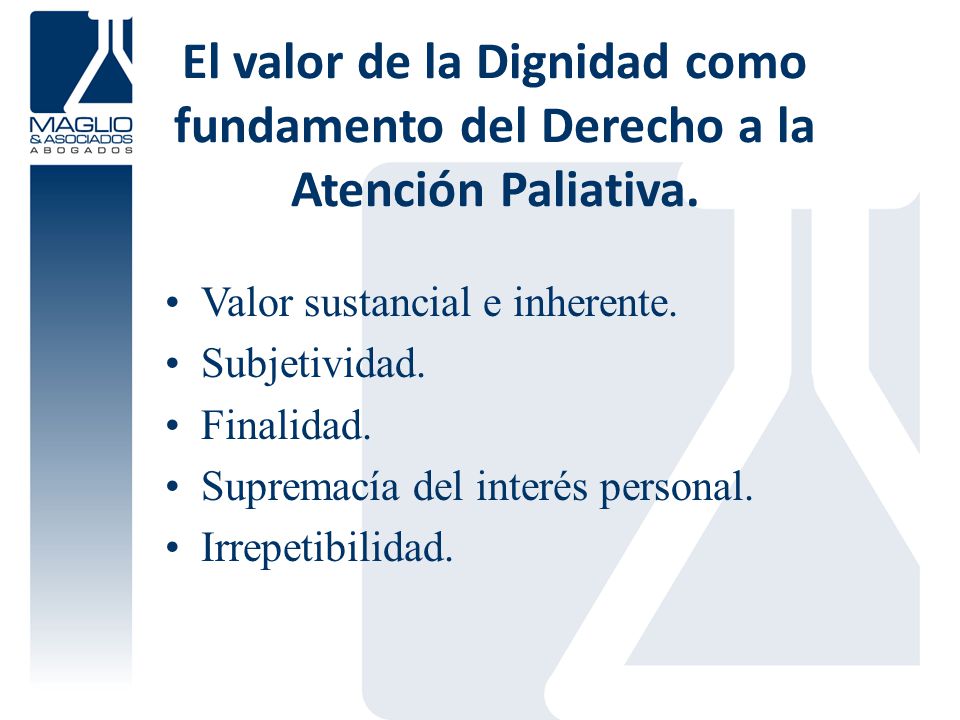 MAGLIO
& ASOCIADOS
ABOGADOS

El valor de la Dignidad como fundamento del Derecho a la Atención Paliativa.

• Valor sustancial e inherente.
• Subjetividad.
• Finalidad.
• Supremacía del interés personal.
• Irrepetibilidad.